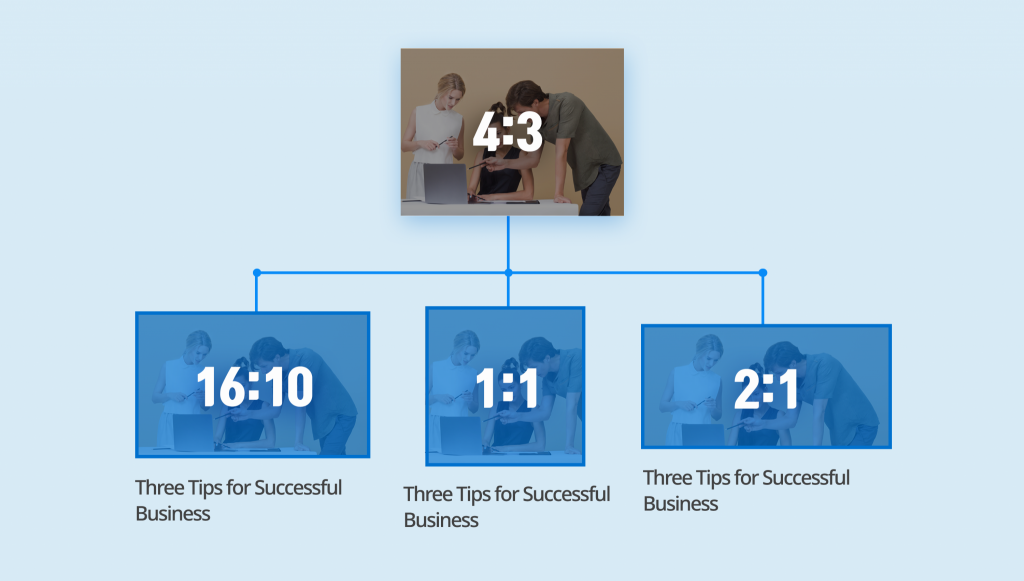 4:3

16:10

Three Tips for Successful Business

1:1

Three Tips for Successful Business

2:1

Three Tips for Successful Business